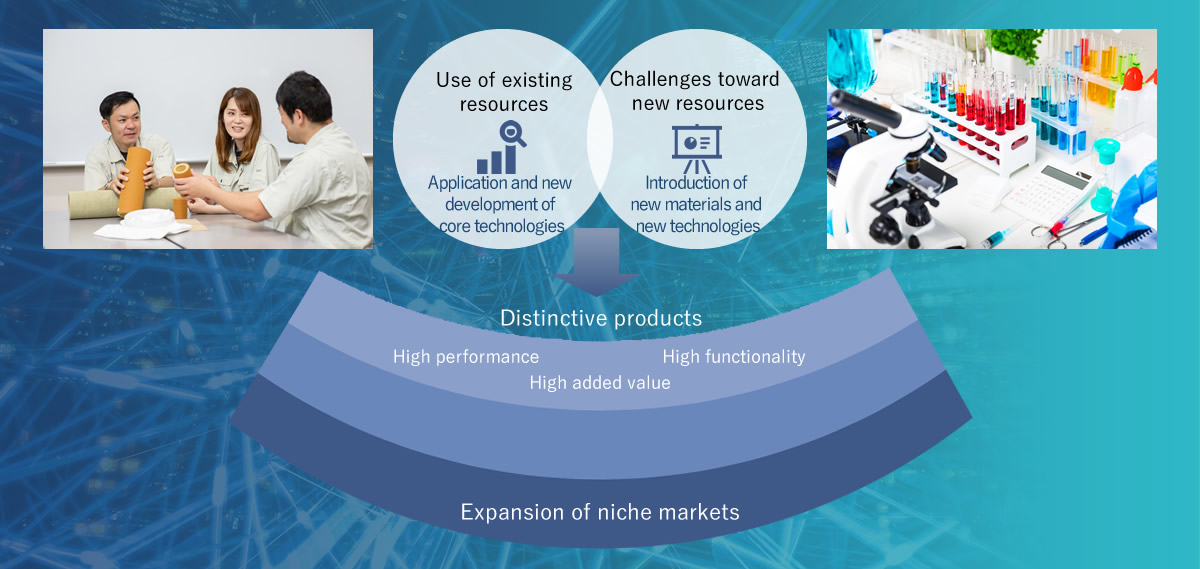 Use of existing resources

Application and new development of core technologies

Challenges toward new resources

Introduction of new materials and new technologies

Distinctive products

High performance

High functionality

High added value

Expansion of niche markets